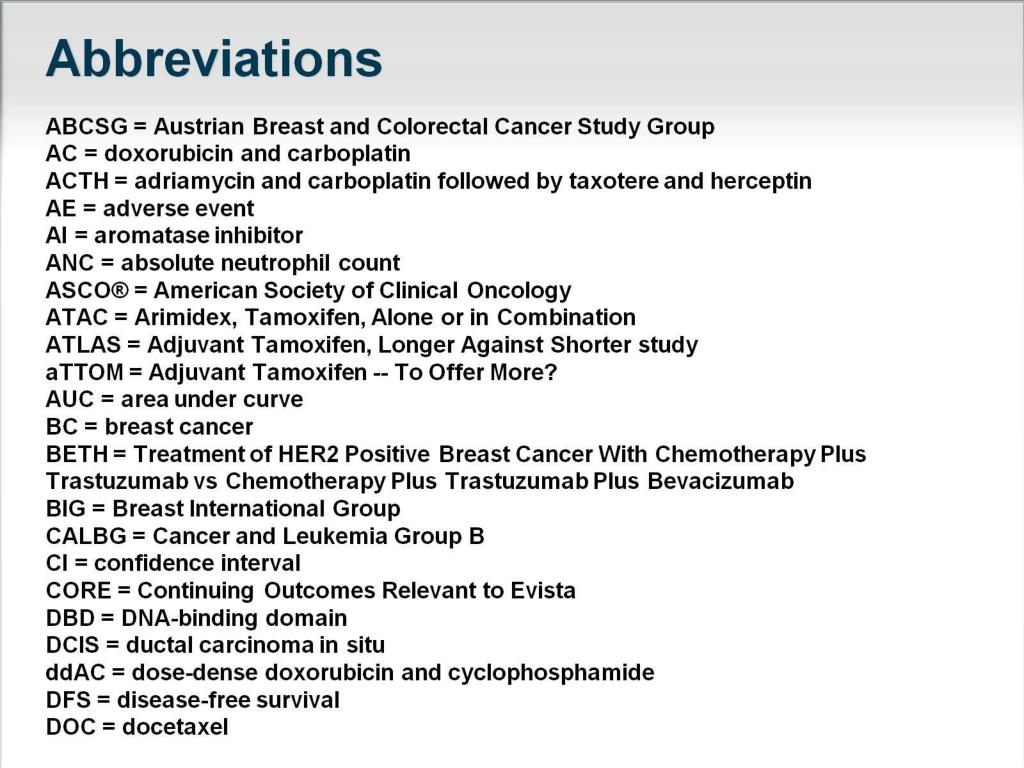 Abbreviations

ABCSG = Austrian Breast and Colorectal Cancer Study Group
AC = doxorubicin and carboplatin
ACTH = adriamycin and carboplatin followed by taxotere and herceptin
AE = adverse event
AI = aromatase inhibitor
ANC = absolute neutrophil count
ASCO® = American Society of Clinical Oncology
ATAC = Arimidex, Tamoxifen, Alone or in Combination
ATLAS = Adjuvant Tamoxifen, Longer Against Shorter study
aTTOM = Adjuvant Tamoxifen -- To Offer More?
AUC = area under curve
BC = breast cancer
BETH = Treatment of HER2 Positive Breast Cancer With Chemotherapy Plus Trastuzumab vs Chemotherapy Plus Trastuzumab Plus Bevacizumab
BIG = Breast International Group
CALBG = Cancer and Leukemia Group B
CI = confidence interval
CORE = Continuing Outcomes Relevant to Evista
DBD = DNA-binding domain
DCIS = ductal carcinoma in situ
ddAC = dose-dense doxorubicin and cyclophosphamide
DFS = disease-free survival
DOC = docetaxel